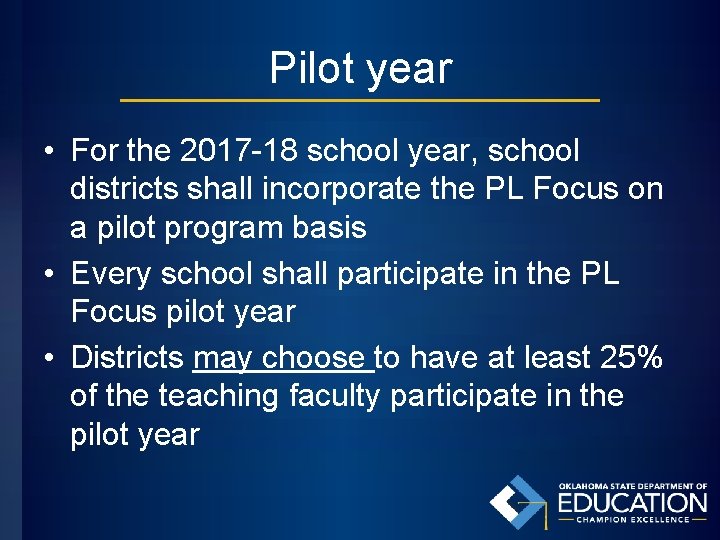 Pilot year

• For the 2017-18 school year, school districts shall incorporate the PL Focus on a pilot program basis
• Every school shall participate in the PL Focus pilot year
• Districts may choose to have at least 25% of the teaching faculty participate in the pilot year

OKLAHOMA STATE DEPARTMENT OF
EDUCATION
CHAMPION EXCELLENCE